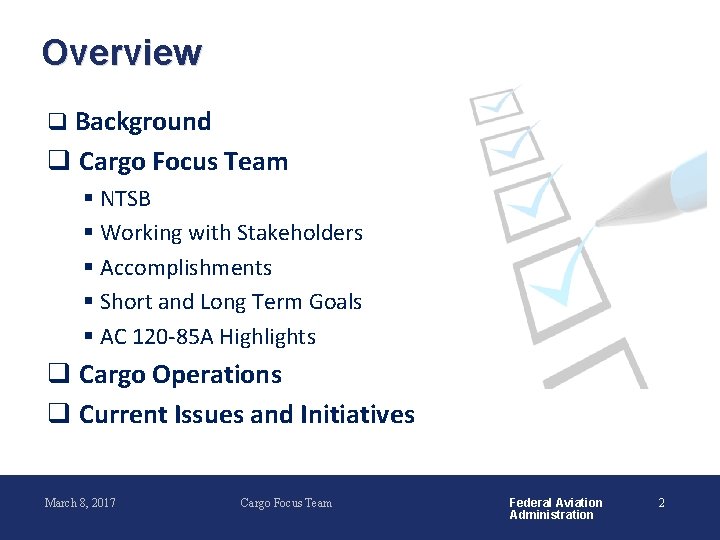 Overview

❑ Background

❑ Cargo Focus Team

▪ NTSB

▪ Working with Stakeholders

▪ Accomplishments

▪ Short and Long Term Goals

▪ AC 120-85A Highlights

❑ Cargo Operations

❑ Current Issues and Initiatives

March 8, 2017 Cargo Focus Team Federal Aviation Administration 2